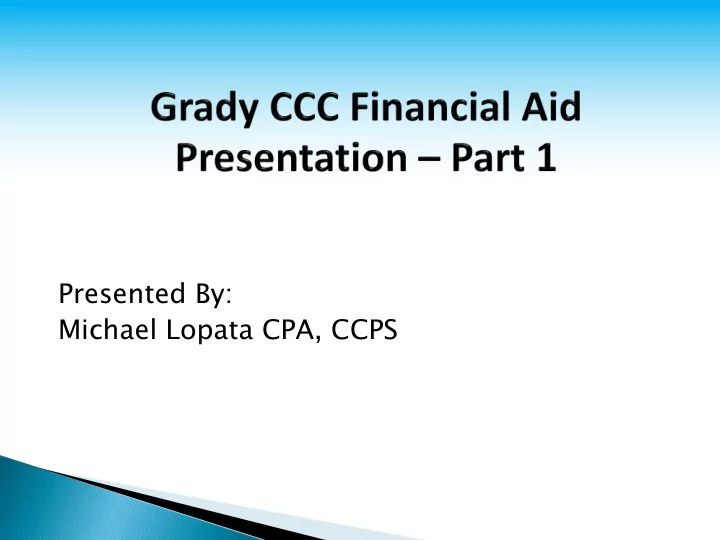 Grady CCC Financial Aid Presentation – Part 1

Presented By:
Michael Lopata CPA, CCPS